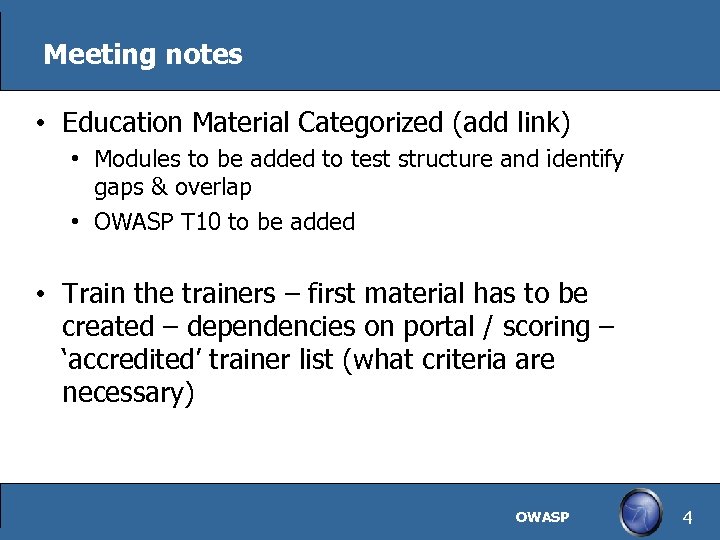 Meeting notes

• Education Material Categorized (add link)
  • Modules to be added to test structure and identify gaps & overlap
  • OWASP T10 to be added

• Train the trainers – first material has to be created – dependencies on portal / scoring – ‘accredited’ trainer list (what criteria are necessary)

OWASP 4